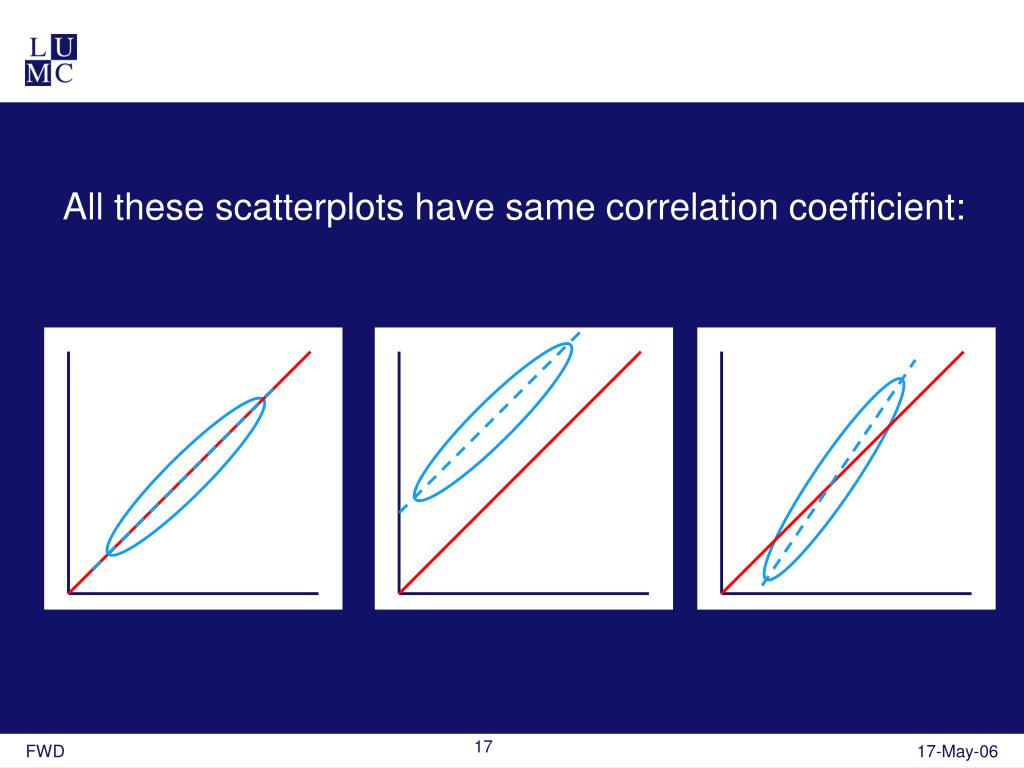 L U
M C

All these scatterplots have same correlation coefficient:

FWD

17

17-May-06